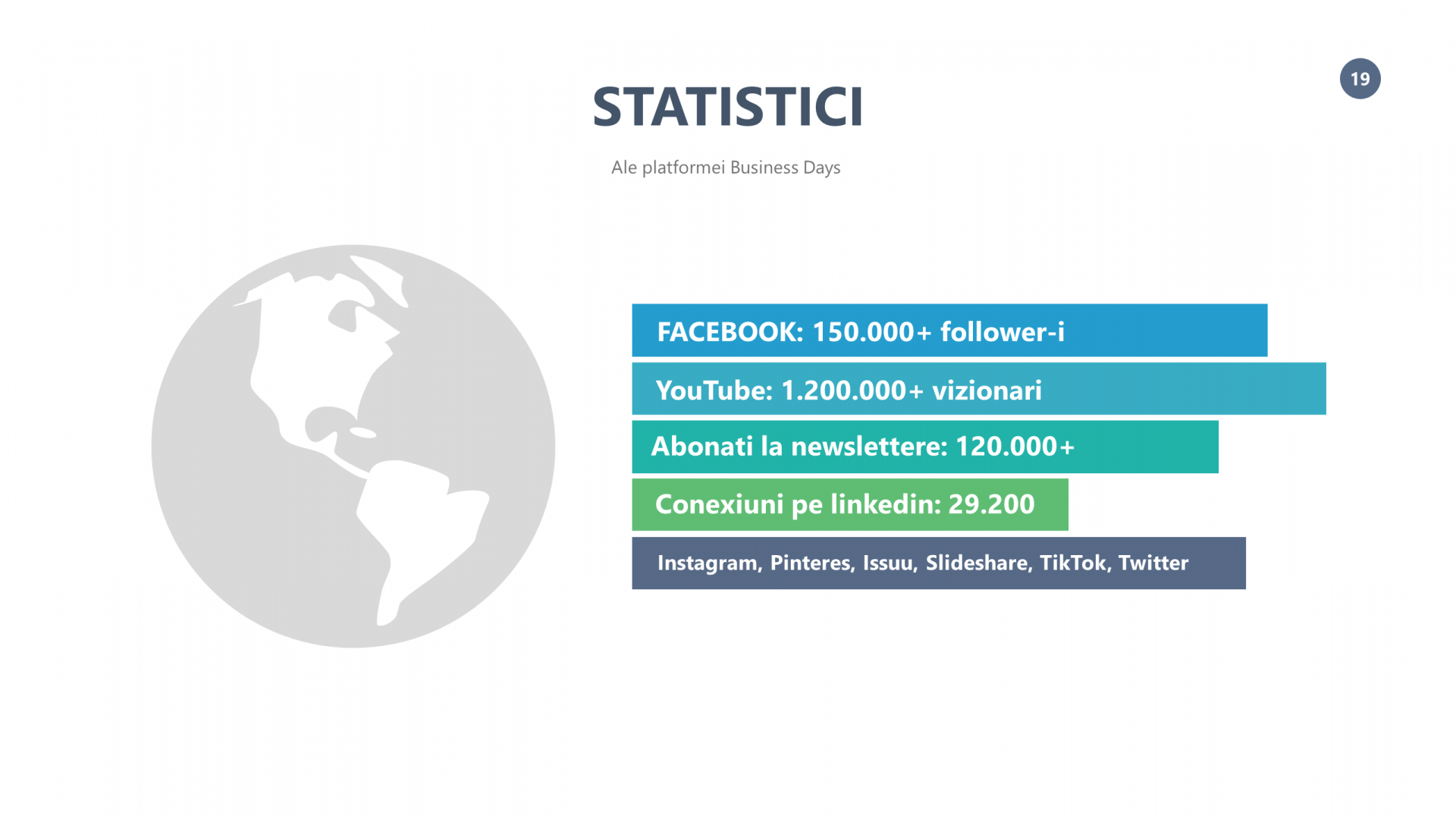 19

STATISTICI

Ale platformei Business Days

FACEBOOK: 150.000+ follower-i

YouTube: 1.200.000+ vizionari

Abonati la newslettere: 120.000+

Conexiuni pe linkedin: 29.200

Instagram, Pinteres, Issuu, Slideshare, TikTok, Twitter